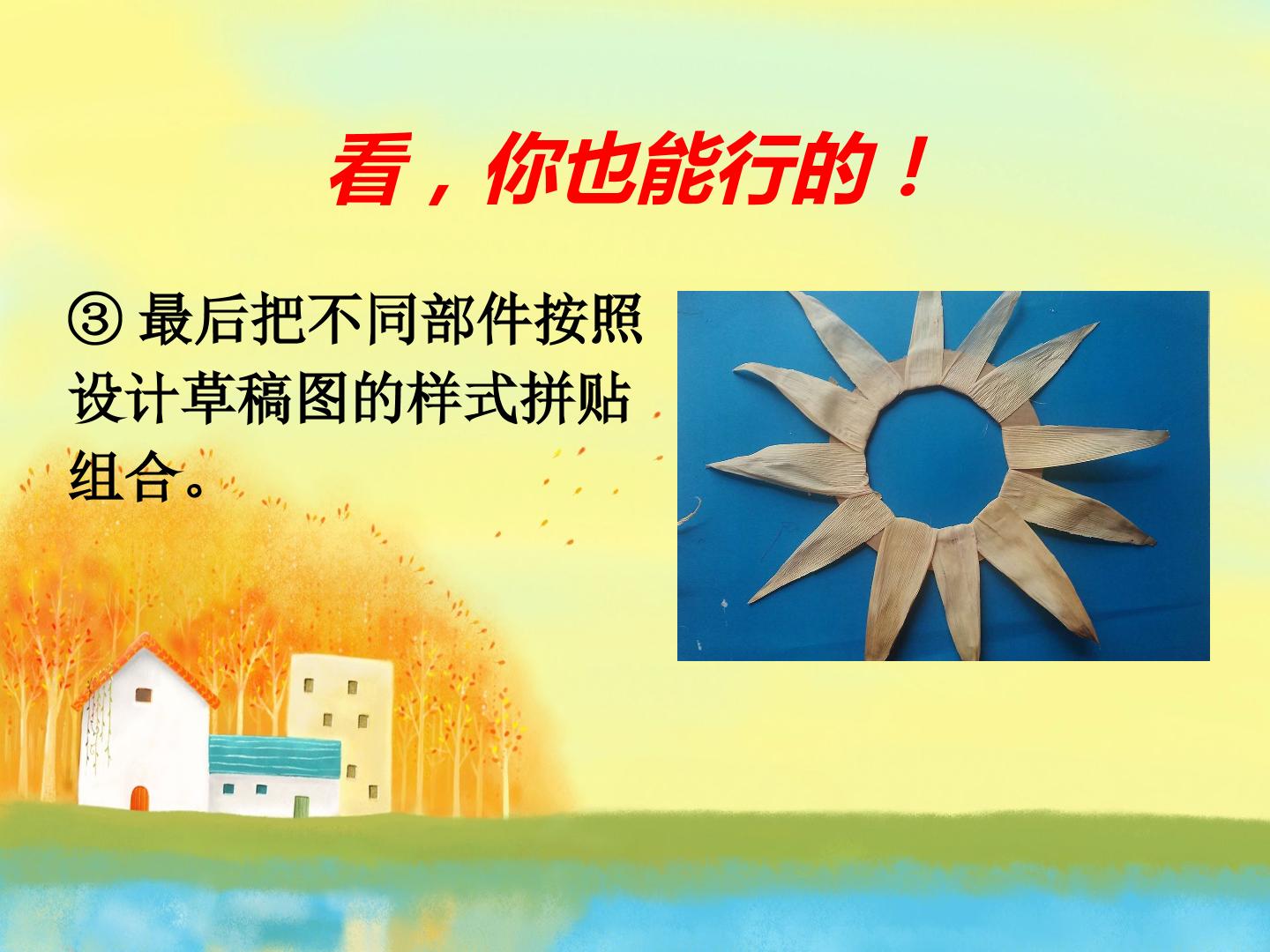 看，你也能行的！

③ 最后把不同部件按照设计草稿图的样式拼贴组合。